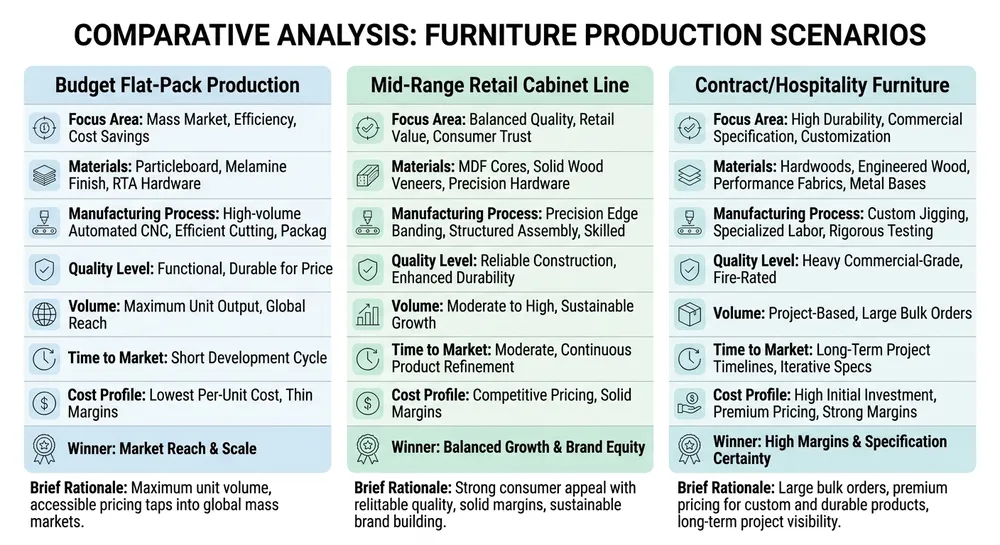 COMPARATIVE ANALYSIS: FURNITURE PRODUCTION SCENARIOS

Budget Flat-Pack Production

Focus Area: Mass Market, Efficiency, Cost Savings

Materials: Particleboard, Melamine Finish, RTA Hardware

Manufacturing Process: High-volume Automated CNC, Efficient Cutting, Packag

Quality Level: Functional, Durable for Price

Volume: Maximum Unit Output, Global Reach

Time to Market: Short Development Cycle

Cost Profile: Lowest Per-Unit Cost, Thin Margins

Winner: Market Reach & Scale

Brief Rationale: Maximum unit volume, accessible pricing taps into global mass markets.

Mid-Range Retail Cabinet Line

Focus Area: Balanced Quality, Retail Value, Consumer Trust

Materials: MDF Cores, Solid Wood Veneers, Precision Hardware

Manufacturing Process: Precision Edge Banding, Structured Assembly, Skilled

Quality Level: Reliable Construction, Enhanced Durability

Volume: Moderate to High, Sustainable Growth

Time to Market: Moderate, Continuous Product Refinement

Cost Profile: Competitive Pricing, Solid Margins

Winner: Balanced Growth & Brand Equity

Brief Rationale: Strong consumer appeal with relittable quality, solid margins, sustainable brand building.

Contract/Hospitality Furniture

Focus Area: High Durability, Commercial Specification, Customization

Materials: Hardwoods, Engineered Wood, Performance Fabrics, Metal Bases

Manufacturing Process: Custom Jigging, Specialized Labor, Rigorous Testing

Quality Level: Heavy Commercial-Grade, Fire-Rated

Volume: Project-Based, Large Bulk Orders

Time to Market: Long-Term Project Timelines, Iterative Specs

Cost Profile: High Initial Investment, Premium Pricing, Strong Margins

Winner: High Margins & Specification Certainty

Brief Rationale: Large bulk orders, premium pricing for custom and durable products, long-term project visibility.